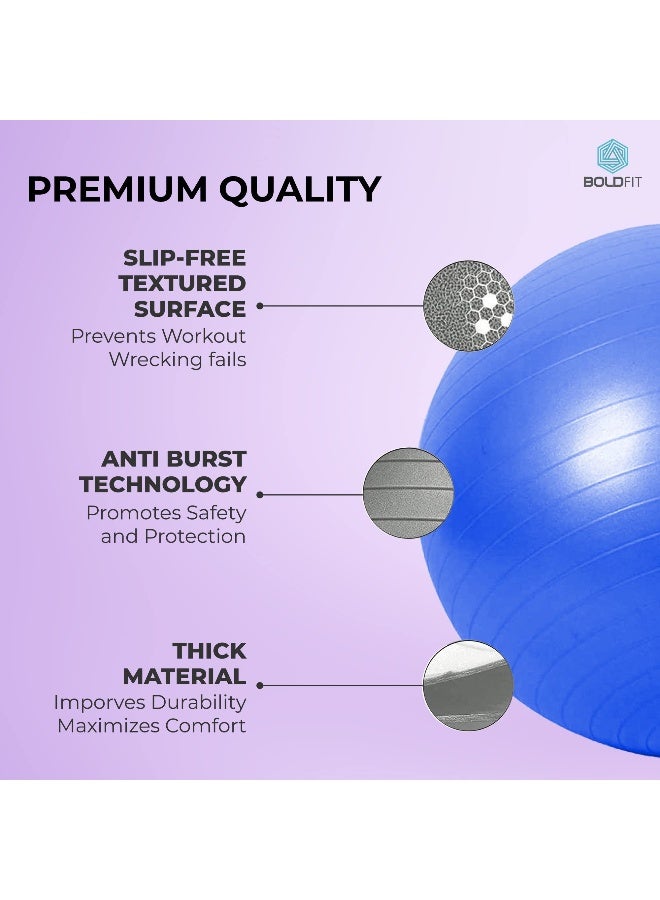 PREMIUM QUALITY

BOLDFIT

SLIP-FREE TEXTURED SURFACE
Prevents Workout Wrecking fails

ANTI BURST TECHNOLOGY
Promotes Safety and Protection

THICK MATERIAL
Imporves Durability Maximizes Comfort